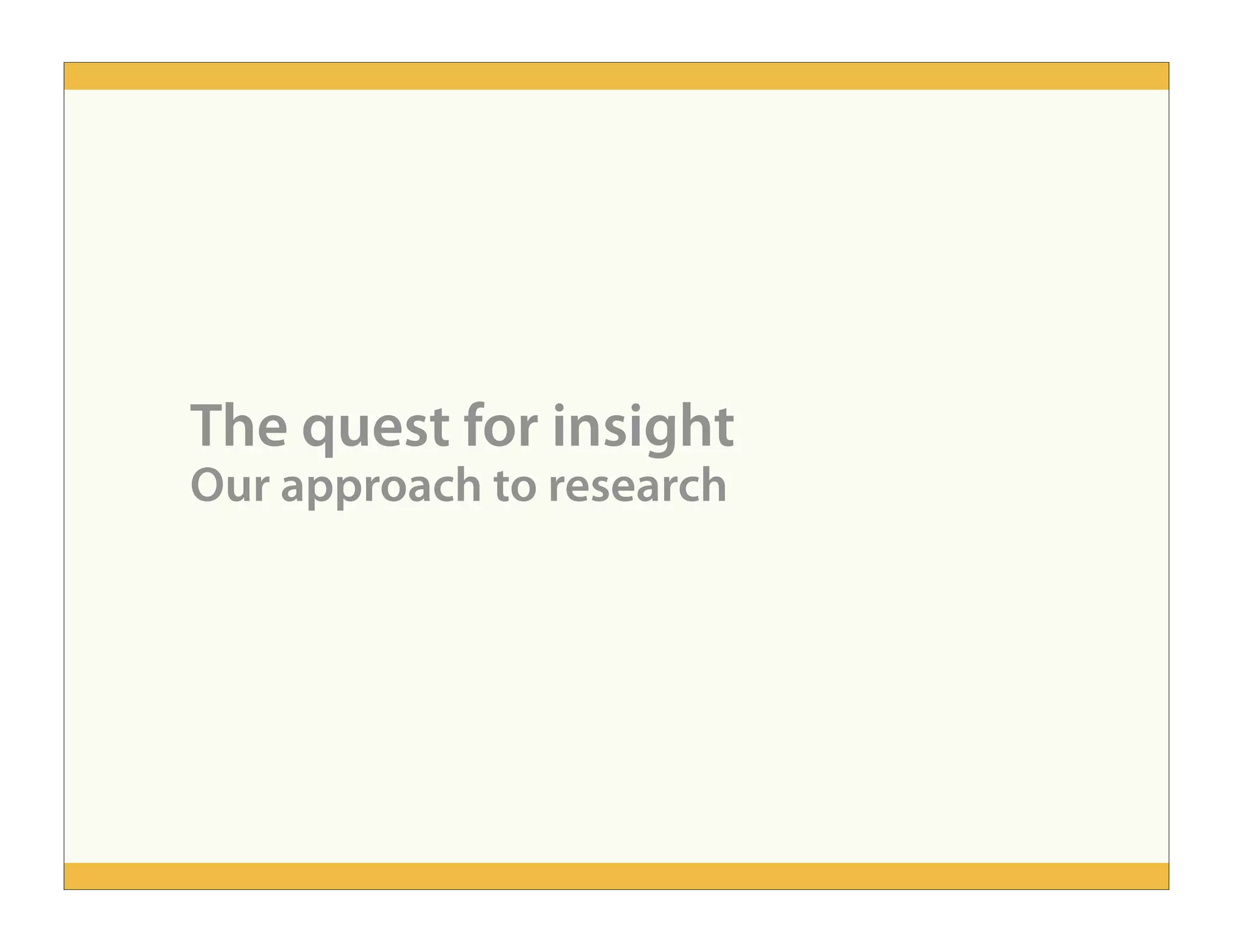 The quest for insight
Our approach to research